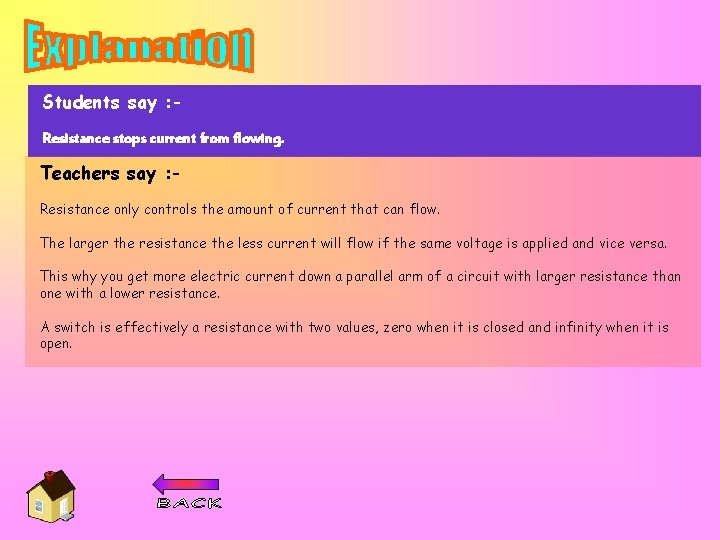 Explanation

Students say :-

Resistance stops current from flowing.

Teachers say :-

Resistance only controls the amount of current that can flow.

The larger the resistance the less current will flow if the same voltage is applied and vice versa.

This why you get more electric current down a parallel arm of a circuit with larger resistance than one with a lower resistance.

A switch is effectively a resistance with two values, zero when it is closed and infinity when it is open.

BACK